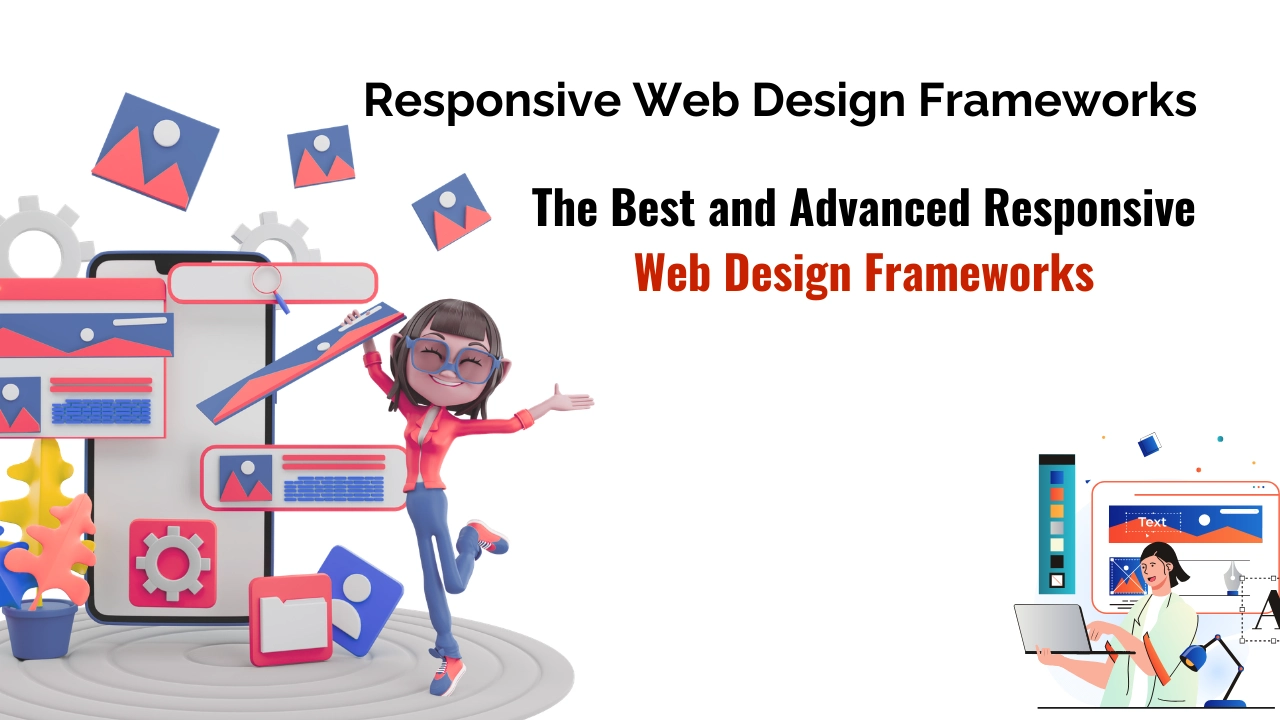 Responsive Web Design Frameworks

The Best and Advanced Responsive Web Design Frameworks

Text

A